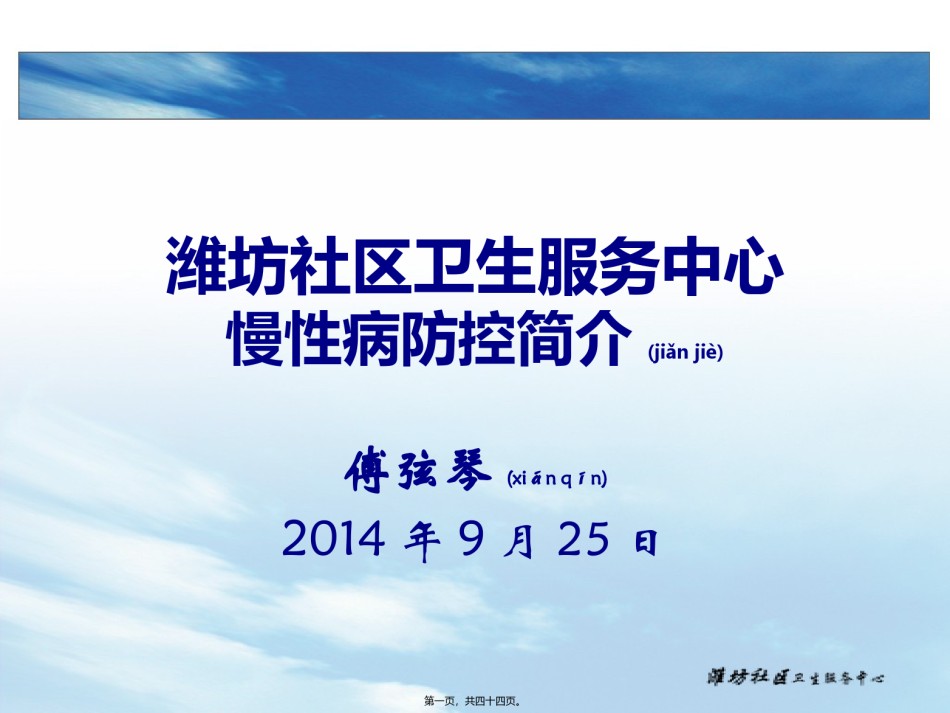 潍坊社区卫生服务中心
慢性病防控简介 (jiǎn jiè)

傅弦琴 (xiánqín)
2014 年 9 月 25 日

潍坊社区卫生服务中心

第一页，共四十四页。